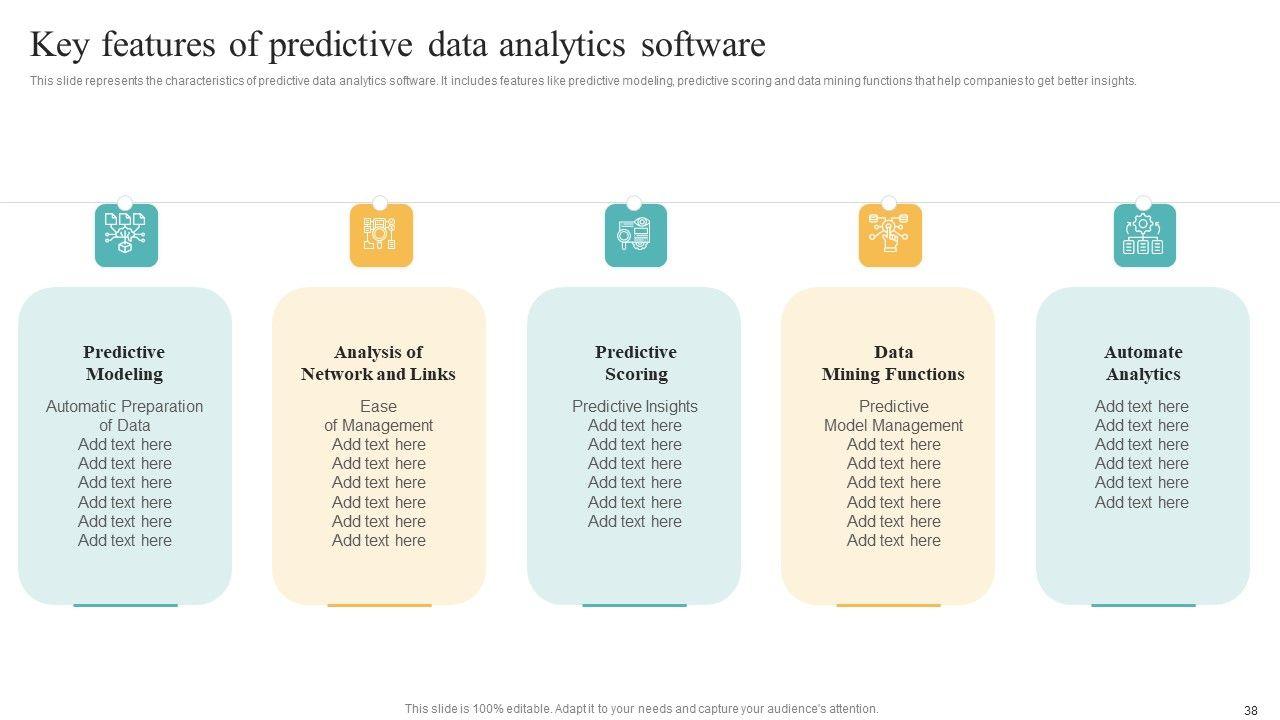 Key features of predictive data analytics software

This slide represents the characteristics of predictive data analytics software. It includes features like predictive modeling, predictive scoring and data mining functions that help companies to get better insights.

Predictive Modeling

Automatic Preparation of Data
Add text here
Add text here
Add text here
Add text here
Add text here
Add text here

Analysis of Network and Links

Ease of Management
Add text here
Add text here
Add text here
Add text here
Add text here
Add text here

Predictive Scoring

Predictive Insights
Add text here
Add text here
Add text here
Add text here
Add text here
Add text here

Data Mining Functions

Predictive Model Management
Add text here
Add text here
Add text here
Add text here
Add text here
Add text here

Automate Analytics

Add text here
Add text here
Add text here
Add text here
Add text here
Add text here

This slide is 100% editable. Adapt it to your needs and capture your audience's attention.

38